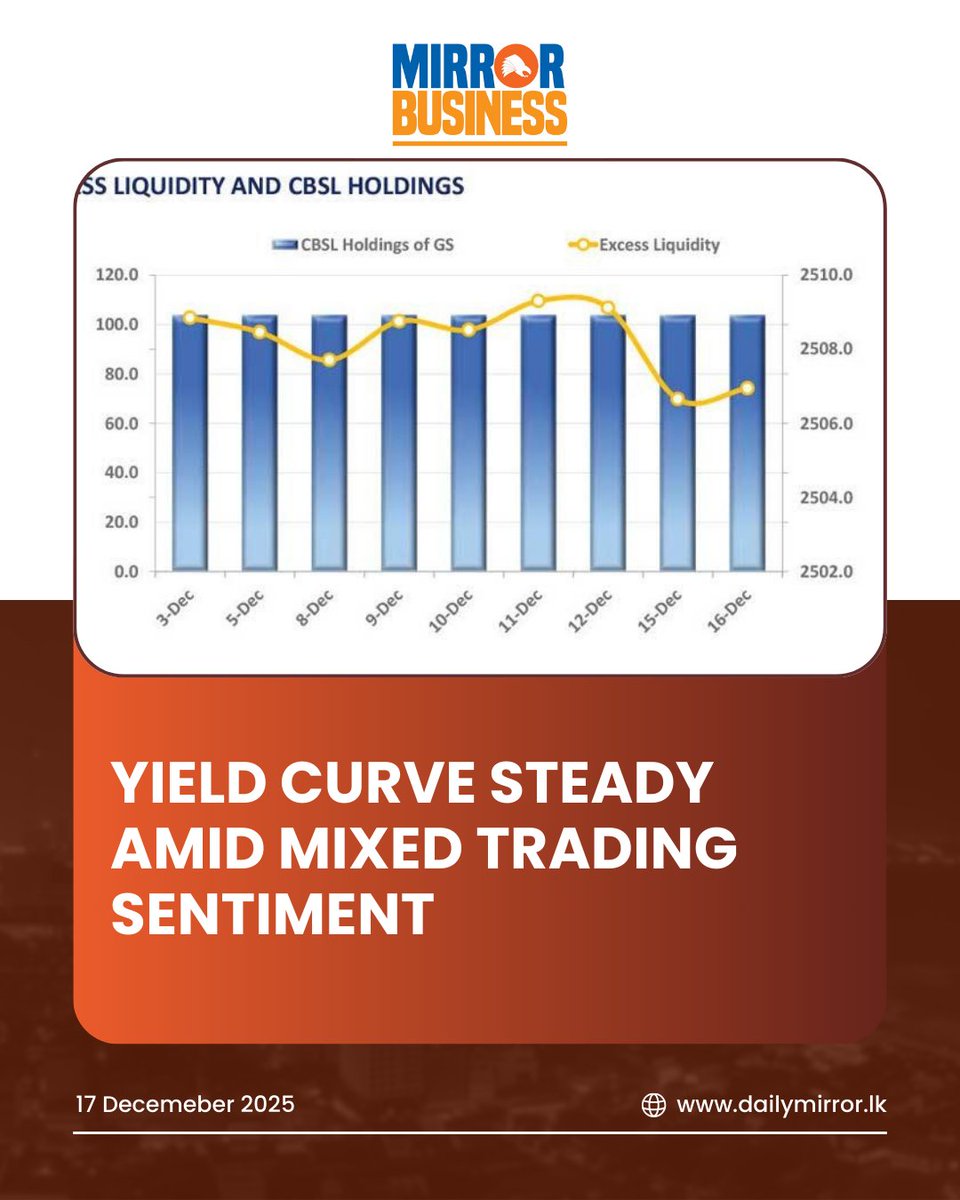 MIRROR BUSINESS

SS LIQUIDITY AND CBSL HOLDINGS

CBSL Holdings of GS
Excess Liquidity

120.0
100.0
80.0
60.0
40.0
20.0
0.0

2510.0
2508.0
2506.0
2504.0
2502.0

3-Dec
5-Dec
8-Dec
9-Dec
10-Dec
11-Dec
12-Dec
15-Dec
16-Dec

YIELD CURVE STEADY AMID MIXED TRADING SENTIMENT

17 Decemeber 2025

www.dailymirror.lk